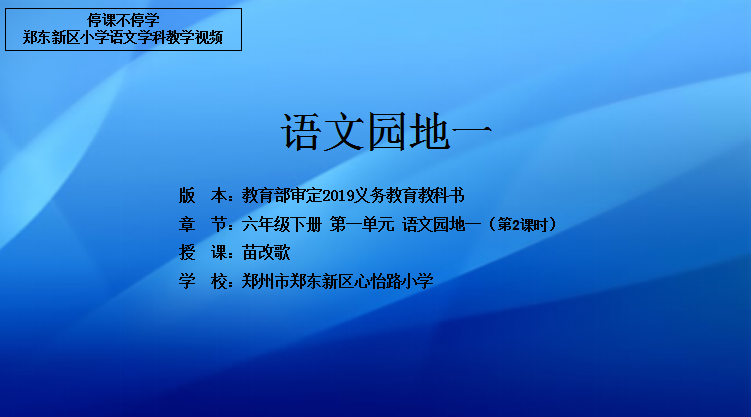 停课不停学
郑东新区小学语文学科教学视频

语文园地一

版　本：教育部审定2019义务教育教科书
章　节：六年级下册 第一单元 语文园地一（第2课时）
授　课：苗改歌
学　校：郑州市郑东新区心怡路小学